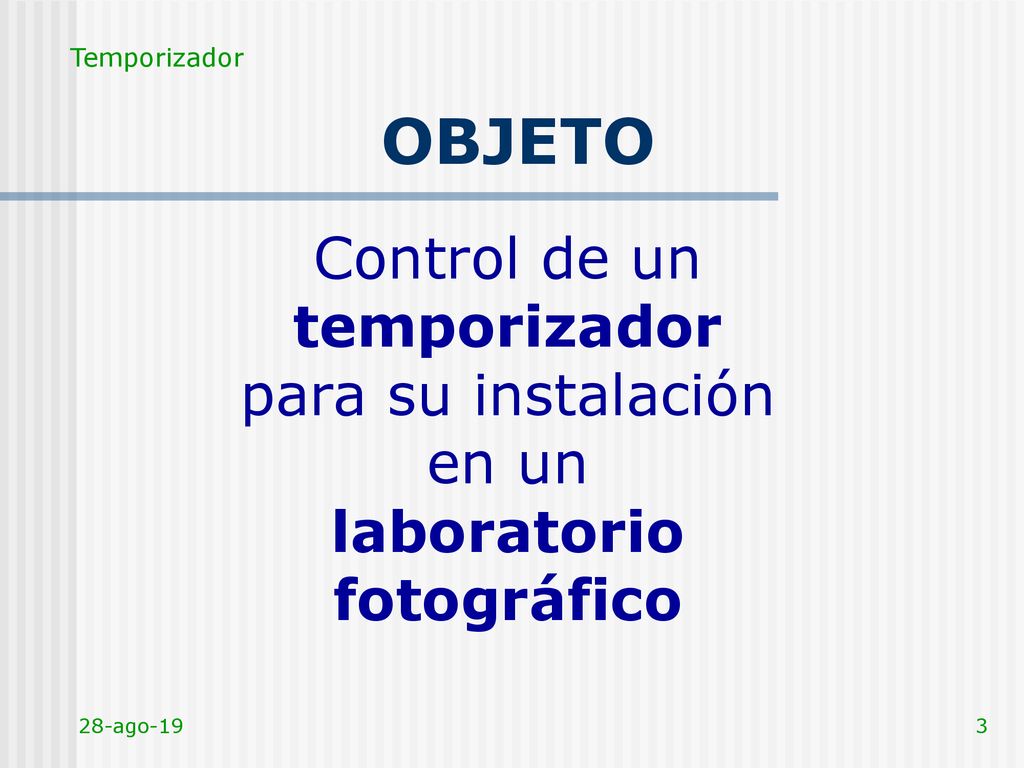 Temporizador

OBJETO

Control de un temporizador para su instalación en un laboratorio fotográfico

28-ago-19

3